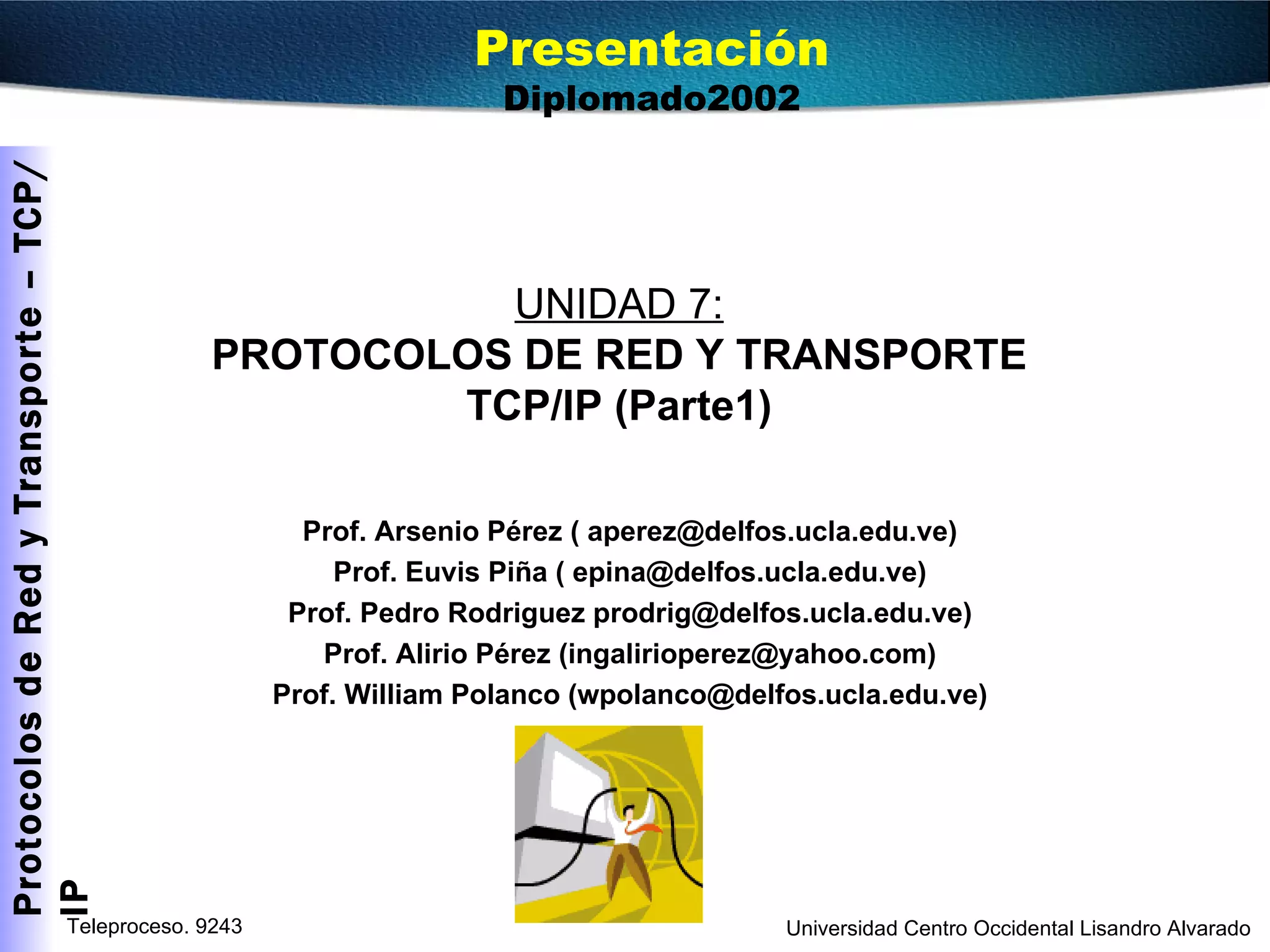 Presentación
Diplomado2002

Protocolos de Red y Transporte – TCP/IP

UNIDAD 7:
PROTOCOLOS DE RED Y TRANSPORTE TCP/IP (Parte1)

Prof. Arsenio Pérez ( aperez@delfos.ucla.edu.ve)
Prof. Euvis Piña ( epina@delfos.ucla.edu.ve)
Prof. Pedro Rodriguez prodrig@delfos.ucla.edu.ve)
Prof. Alirio Pérez (ingalirioperez@yahoo.com)
Prof. William Polanco (wpolanco@delfos.ucla.edu.ve)

Teleproceso. 9243

Universidad Centro Occidental Lisandro Alvarado